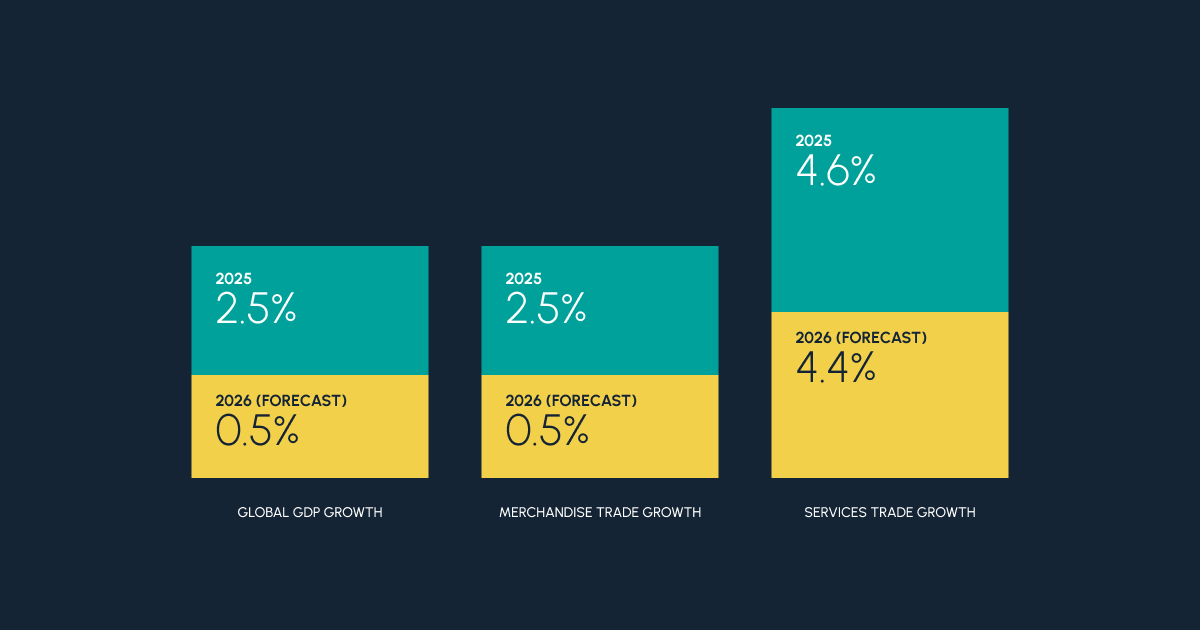 2025
2.5%

2026 (FORECAST)
0.5%

GLOBAL GDP GROWTH

2025
2.5%

2026 (FORECAST)
0.5%

MERCHANDISE TRADE GROWTH

2025
4.6%

2026 (FORECAST)
4.4%

SERVICES TRADE GROWTH